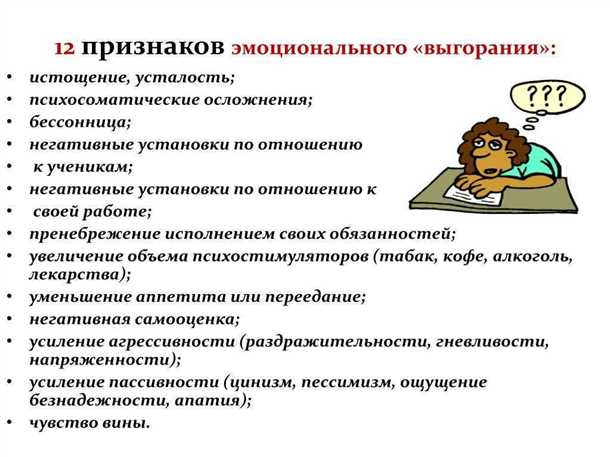 12 признаков эмоционального «выгорания»:

• истощение, усталость;
• психосоматические осложнения;
• бессонница;
• негативные установки по отношению
• к ученикам;
• негативные установки по отношению к
• своей работе;
• пренебрежение исполнением своих обязанностей;
• увеличение объема психостимуляторов (табак, кофе, алкоголь, лекарства);
• уменьшение аппетита или переедание;
• негативная самооценка;
• усиление агрессивности (раздражительности, гневливости, напряженности);
• усиление пассивности (цинизм, пессимизм, ощущение безнадежности, апатия);
• чувство вины.

???